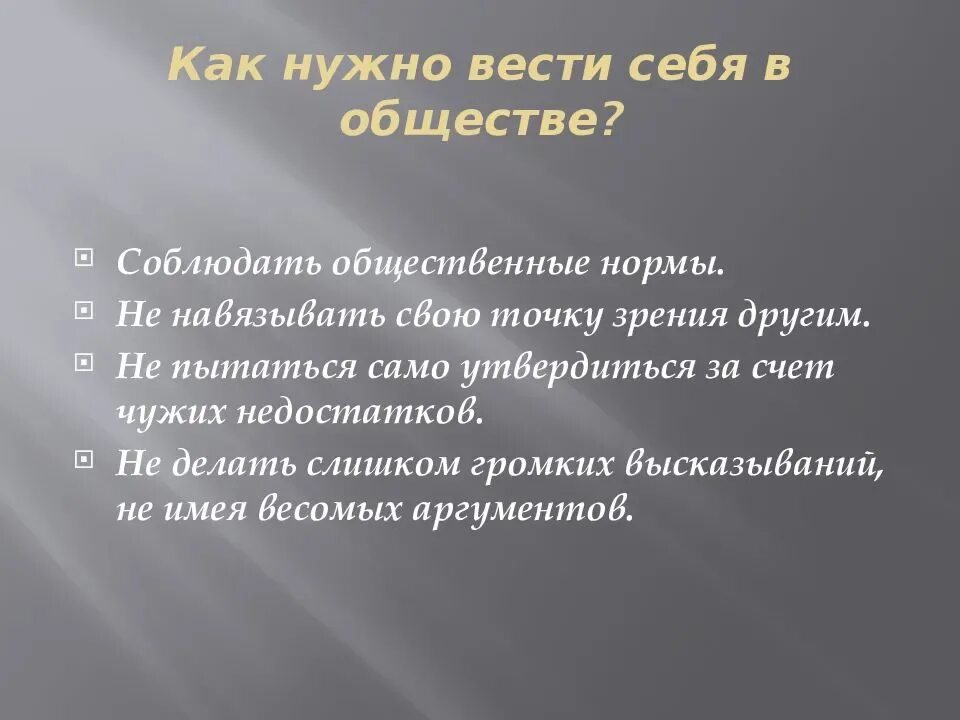 Как нужно вести себя в обществе?

Соблюдать общественные нормы.

Не навязывать свою точку зрения другим.

Не пытаться само утвердиться за счет чужих недостатков.

Не делать слишком громких высказываний, не имея весомых аргументов.